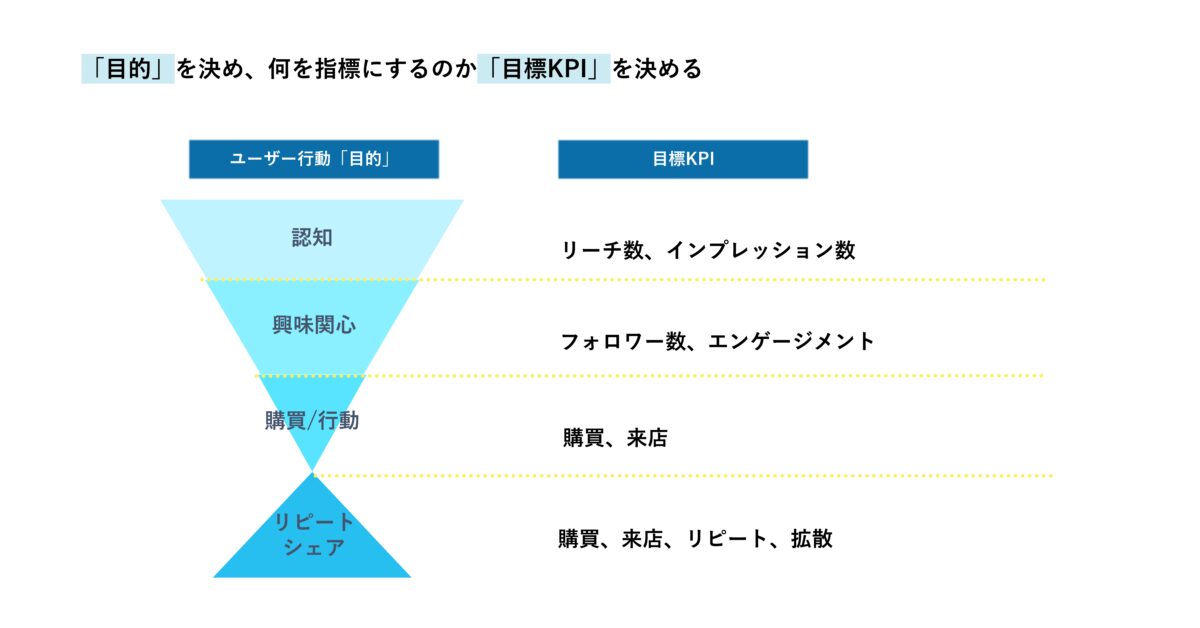 「目的」を決め、何を指標にするのか「目標KPI」を決める

ユーザー行動「目的」

目標KPI

認知

リーチ数、インプレッション数

興味関心

フォロワー数、エンゲージメント

購買/行動

購買、来店

リピート
シェア

購買、来店、リピート、拡散